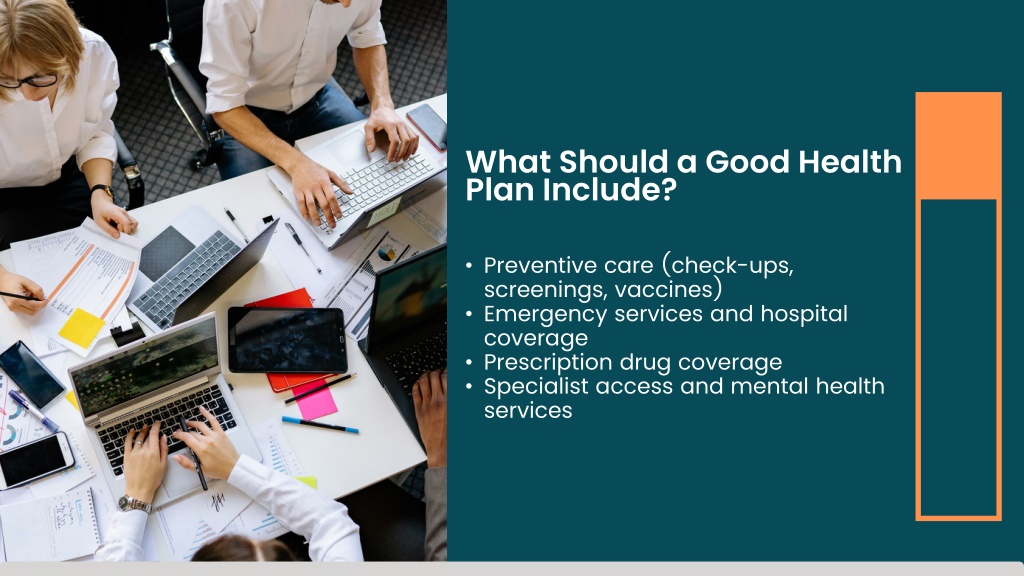 What Should a Good Health Plan Include?

• Preventive care (check-ups, screenings, vaccines)
• Emergency services and hospital coverage
• Prescription drug coverage
• Specialist access and mental health services